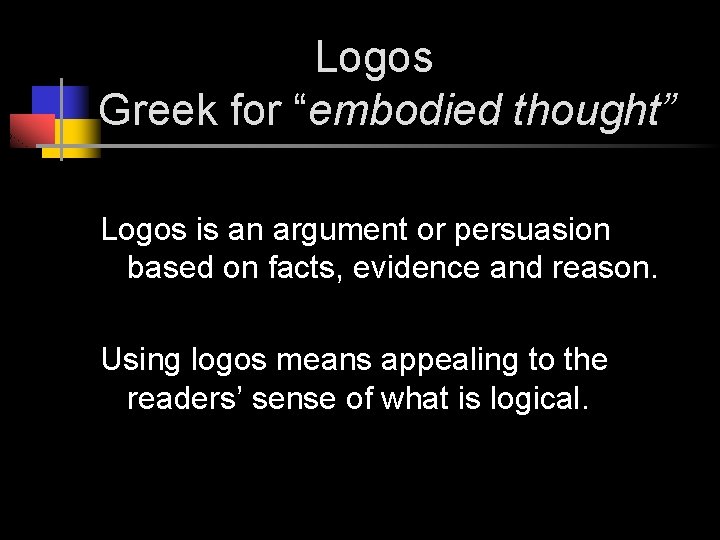 Logos
Greek for “embodied thought”

Logos is an argument or persuasion based on facts, evidence and reason.

Using logos means appealing to the readers’ sense of what is logical.